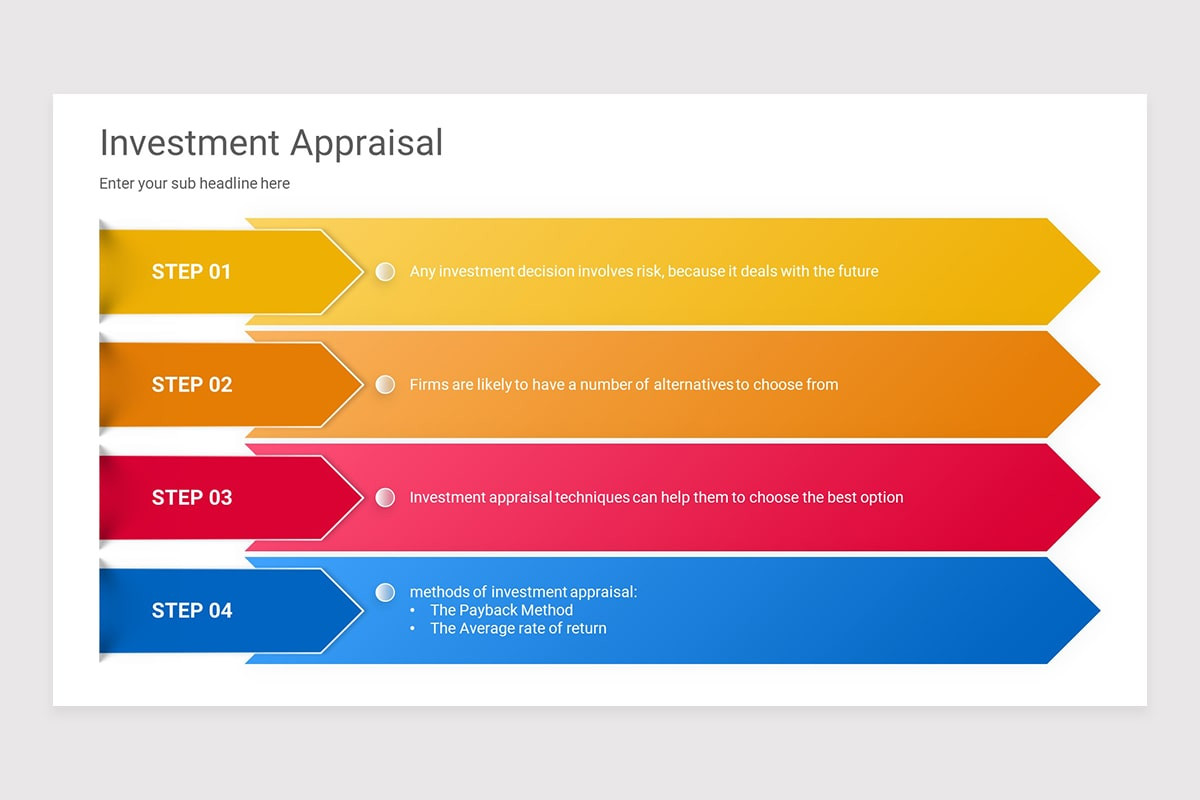 Investment Appraisal

Enter your sub headline here

STEP 01

Any investment decision involves risk, because it deals with the future

STEP 02

Firms are likely to have a number of alternatives to choose from

STEP 03

Investment appraisal techniques can help them to choose the best option

STEP 04

methods of investment appraisal:
• The Payback Method
• The Average rate of return